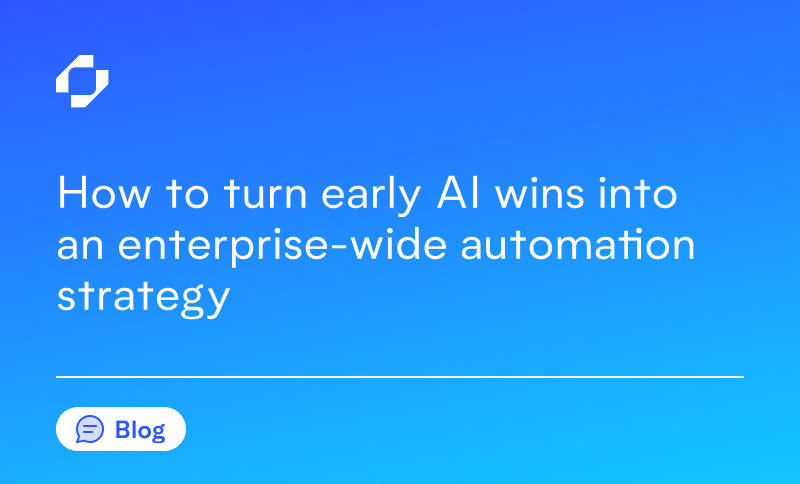 How to turn early AI wins into an enterprise-wide automation strategy

Blog